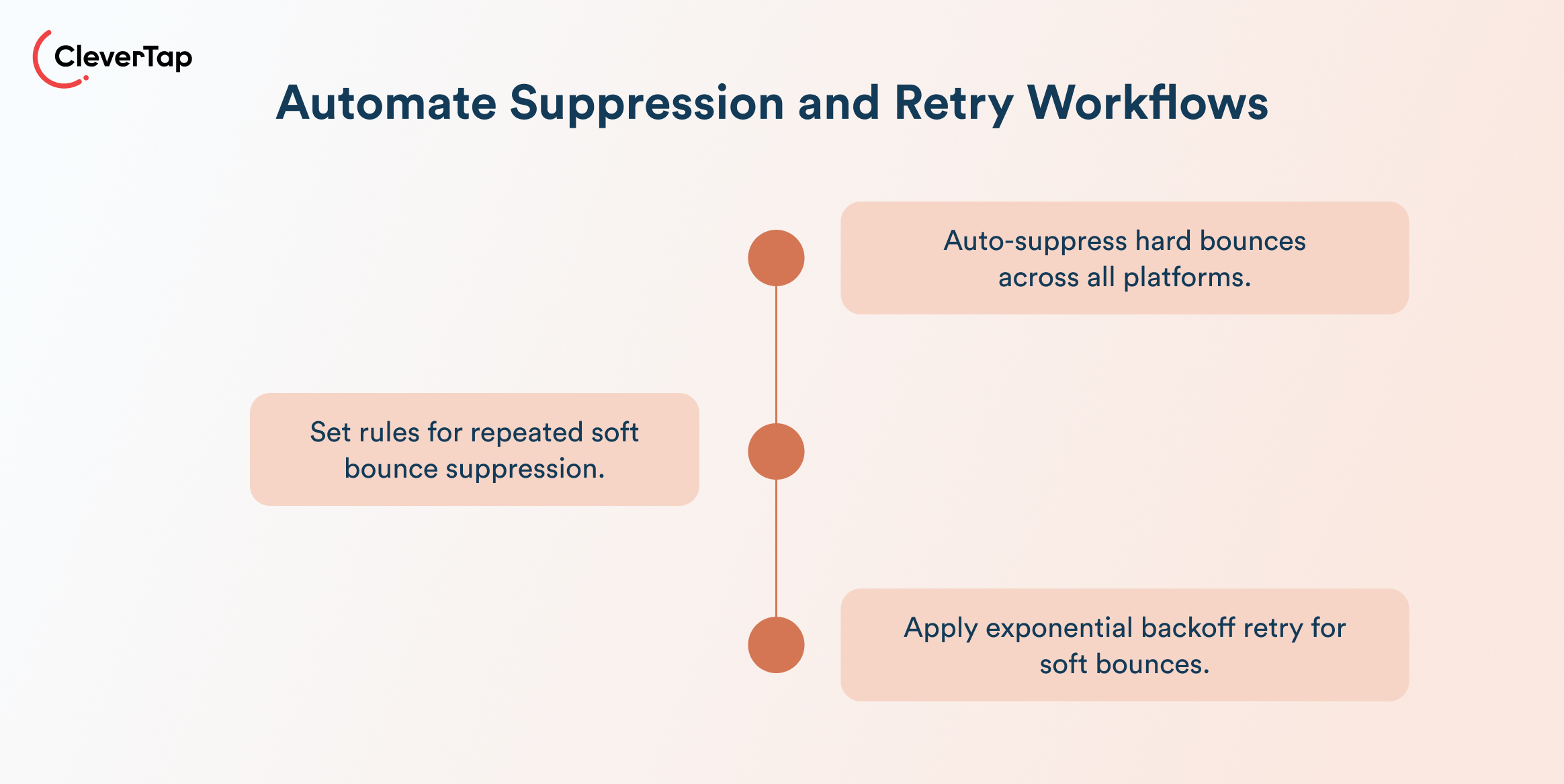 CleverTap

Automate Suppression and Retry Workflows

Auto-suppress hard bounces across all platforms.

Set rules for repeated soft bounce suppression.

Apply exponential backoff retry for soft bounces.